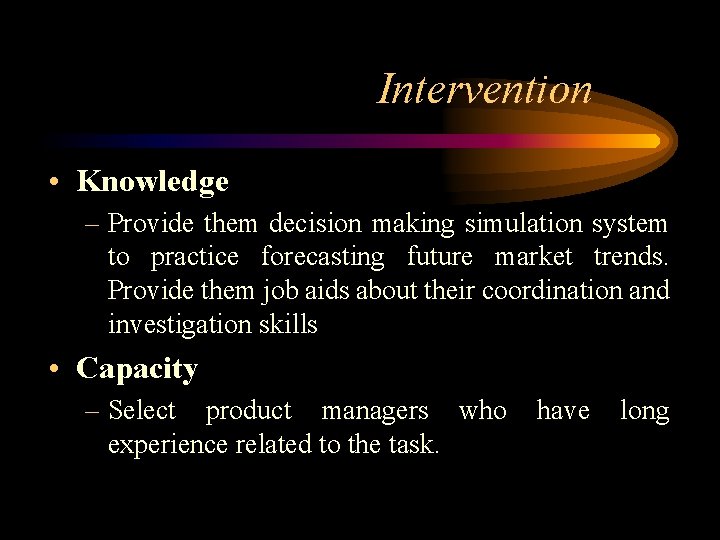 Intervention

• Knowledge

– Provide them decision making simulation system to practice forecasting future market trends. Provide them job aids about their coordination and investigation skills

• Capacity

– Select product managers who have long experience related to the task.